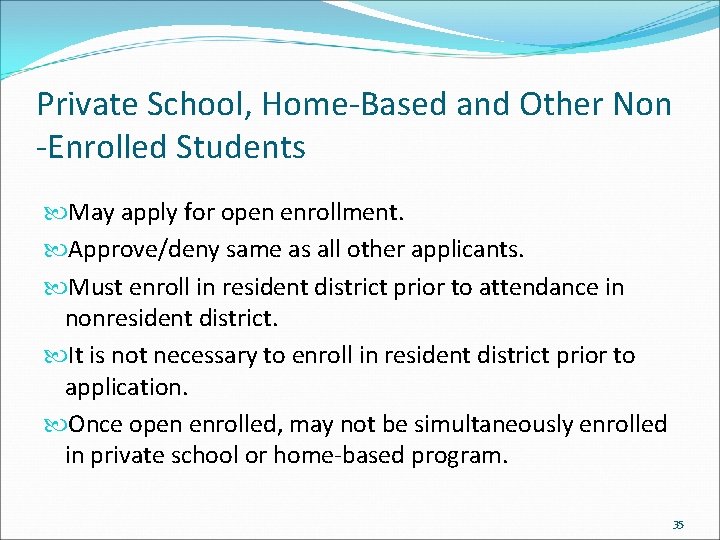 Private School, Home-Based and Other Non -Enrolled Students

May apply for open enrollment.

Approve/deny same as all other applicants.

Must enroll in resident district prior to attendance in nonresident district.

It is not necessary to enroll in resident district prior to application.

Once open enrolled, may not be simultaneously enrolled in private school or home-based program.

35